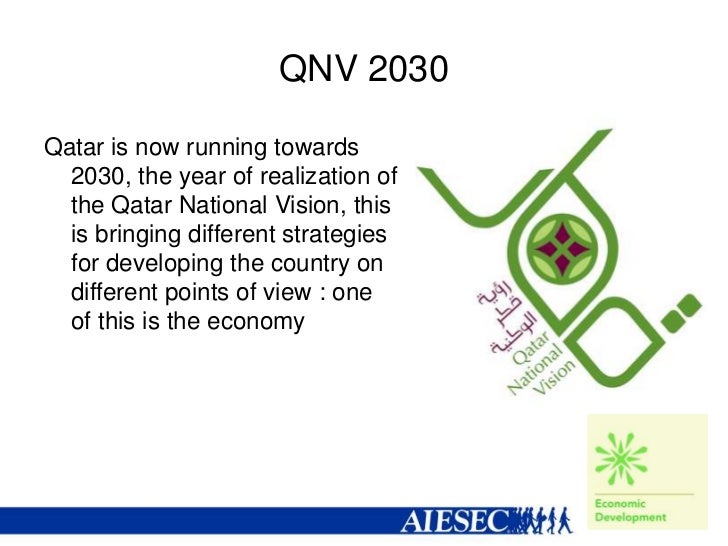 QNV 2030

Qatar is now running towards 2030, the year of realization of the Qatar National Vision, this is bringing different strategies for developing the country on different points of view : one of this is the economy

رؤية قطر الوطنية
Qatar National Vision

Economic Development

AIESEC